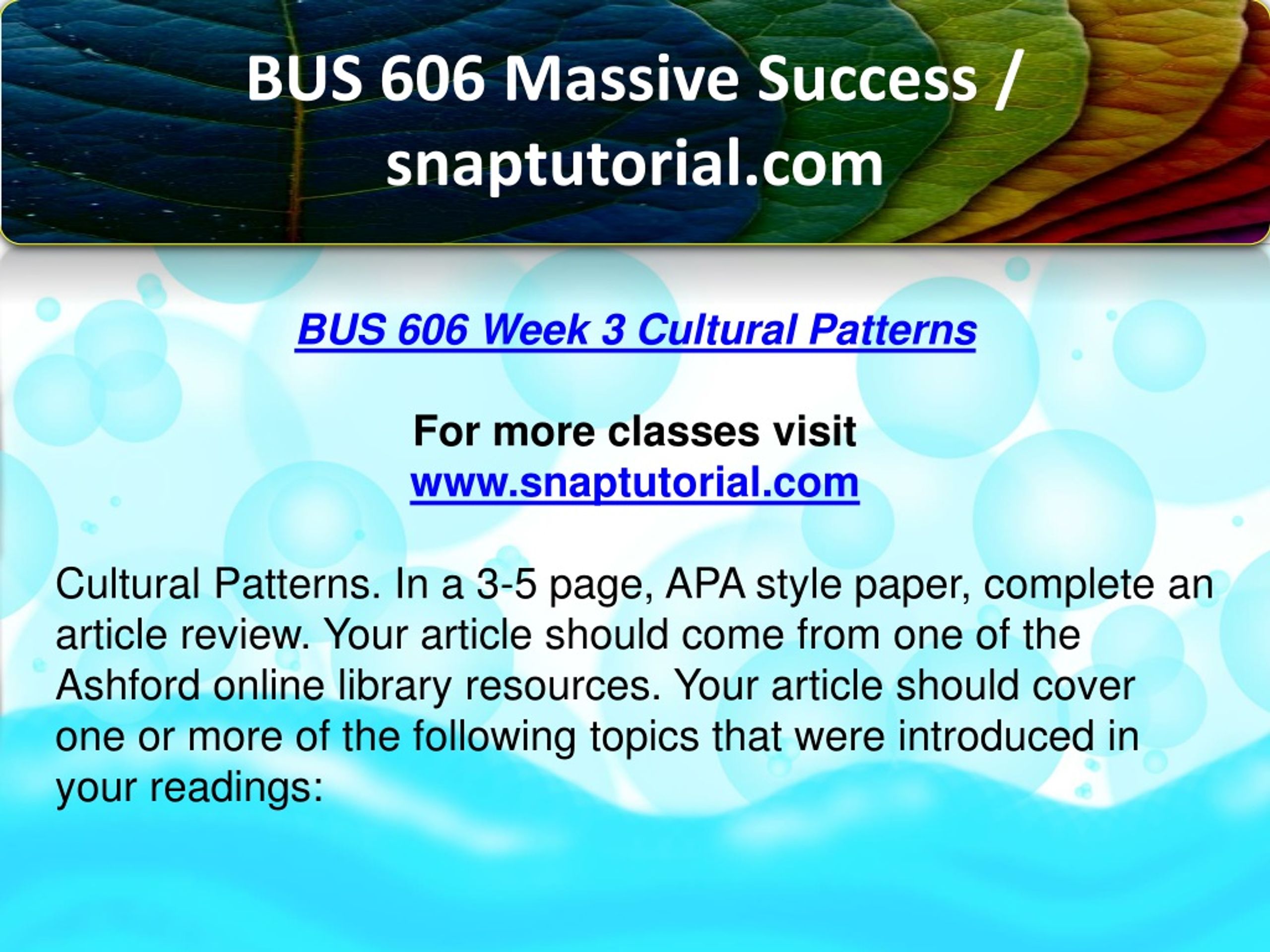 BUS 606 Massive Success / snaptutorial.com

BUS 606 Week 3 Cultural Patterns

For more classes visit
www.snaptutorial.com

Cultural Patterns. In a 3-5 page, APA style paper, complete an article review. Your article should come from one of the Ashford online library resources. Your article should cover one or more of the following topics that were introduced in your readings: